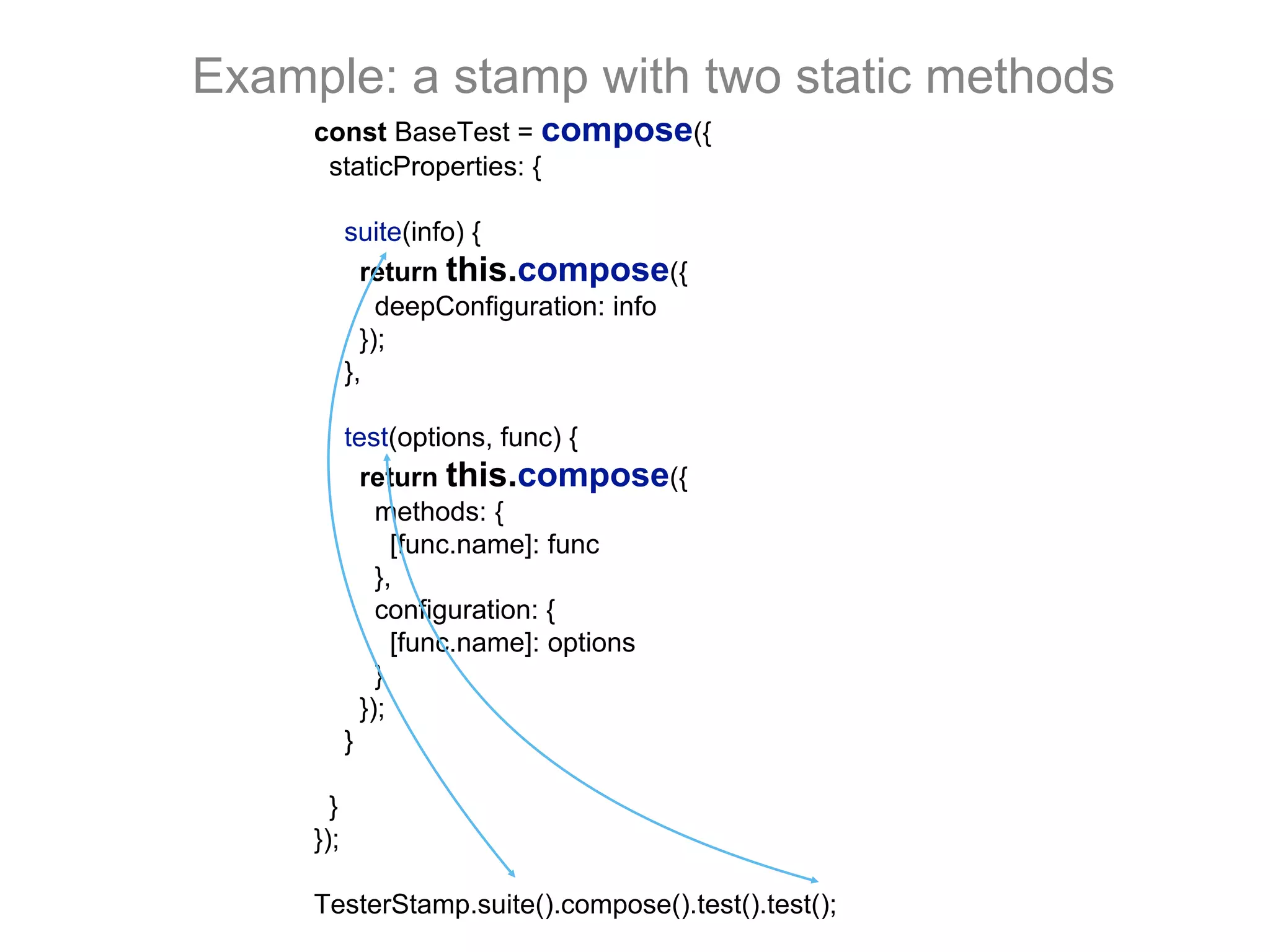 Example: a stamp with two static methods

const BaseTest = compose({
  staticProperties: {

    suite(info) {
      return this.compose({
        deepConfiguration: info
      });
    },

    test(options, func) {
      return this.compose({
        methods: {
          [func.name]: func
        },
        configuration: {
          [func.name]: options
        }
      });
    }

  }
});

TesterStamp.suite().compose().test().test();